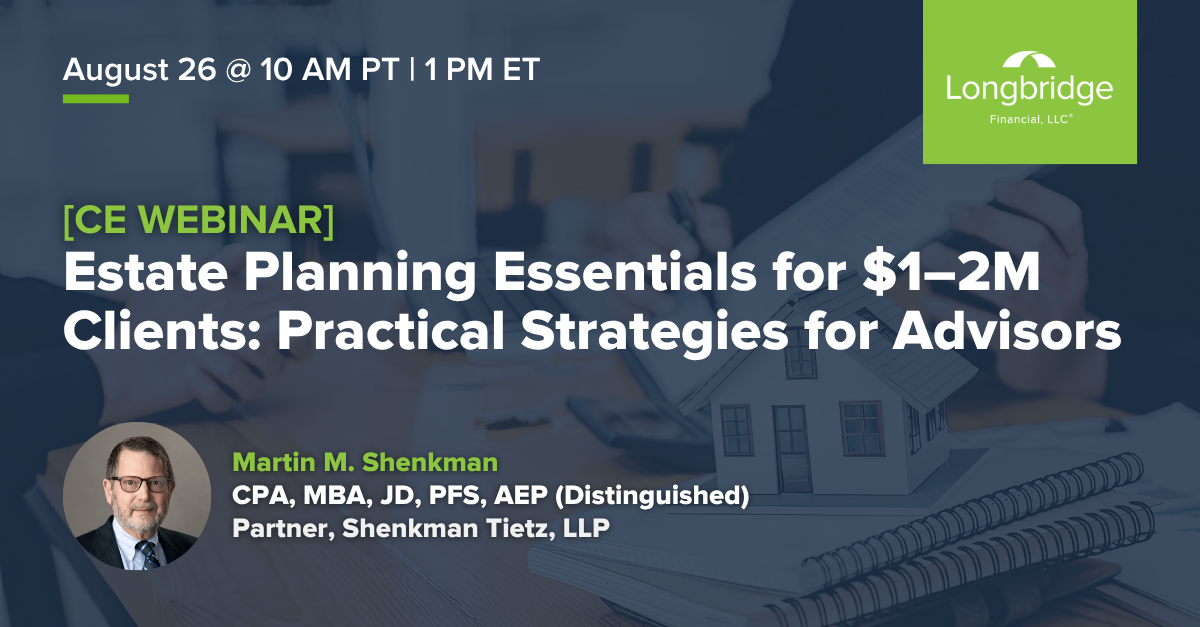 August 26 @ 10 AM PT | 1 PM ET

Longbridge
Financial, LLC®

[CE WEBINAR]
Estate Planning Essentials for $1–2M Clients: Practical Strategies for Advisors

Martin M. Shenkman
CPA, MBA, JD, PFS, AEP (Distinguished)
Partner, Shenkman Tietz, LLP